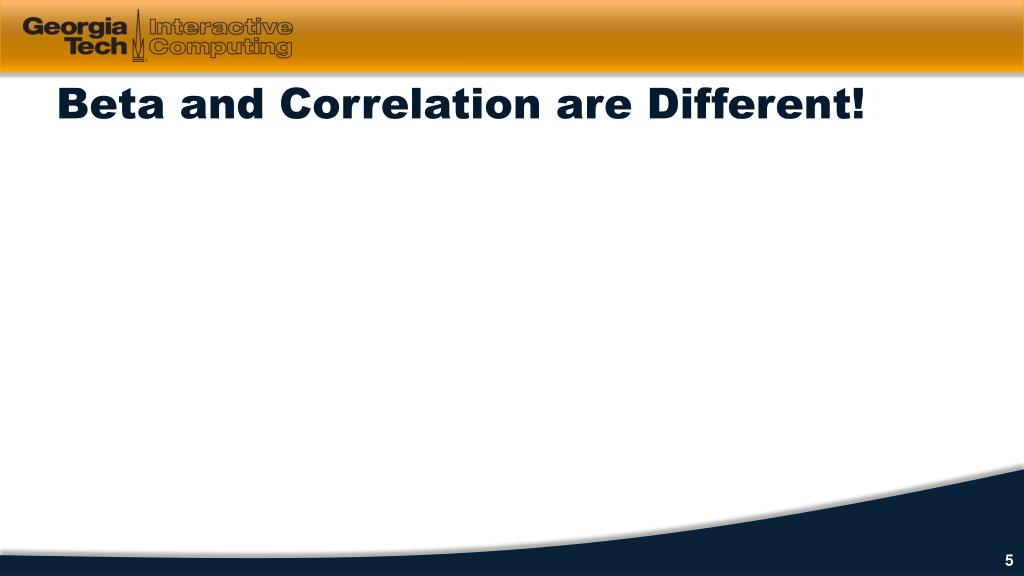 Georgia Tech Interactive Computing

Beta and Correlation are Different!

5